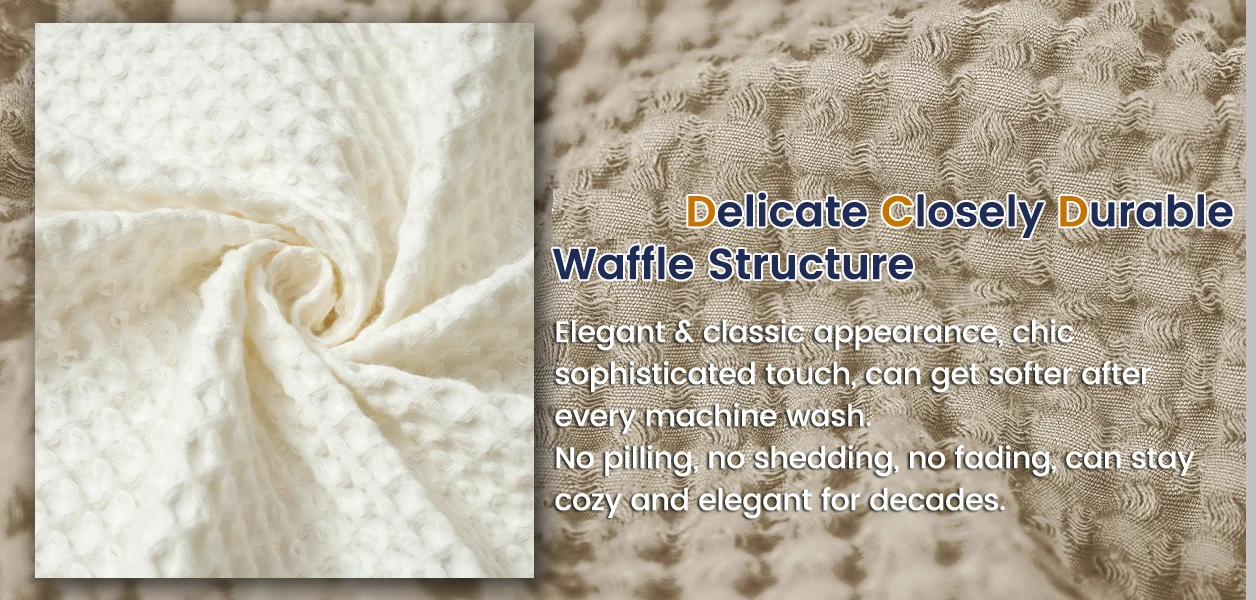 Delicate Closely Durable Waffle Structure

Elegant & classic appearance, chic sophisticated touch, can get softer after every machine wash.
No pilling, no shedding, no fading, can stay cozy and elegant for decades.